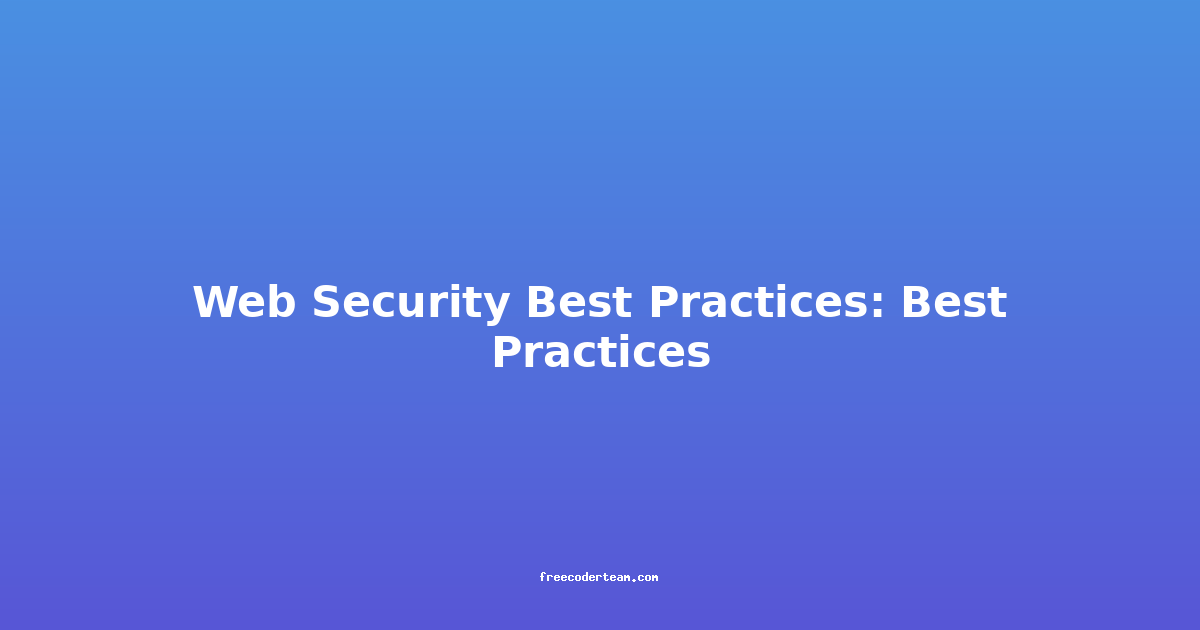 Web Security Best Practices: Best Practices

freecoderteam.com